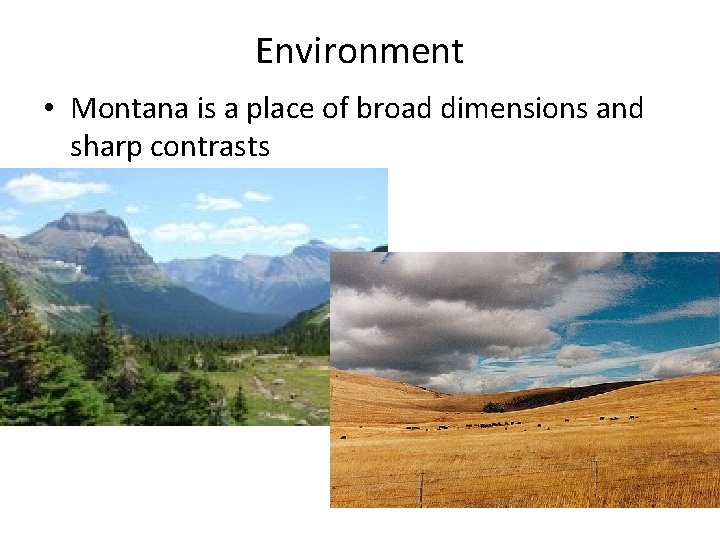 Environment

• Montana is a place of broad dimensions and sharp contrasts